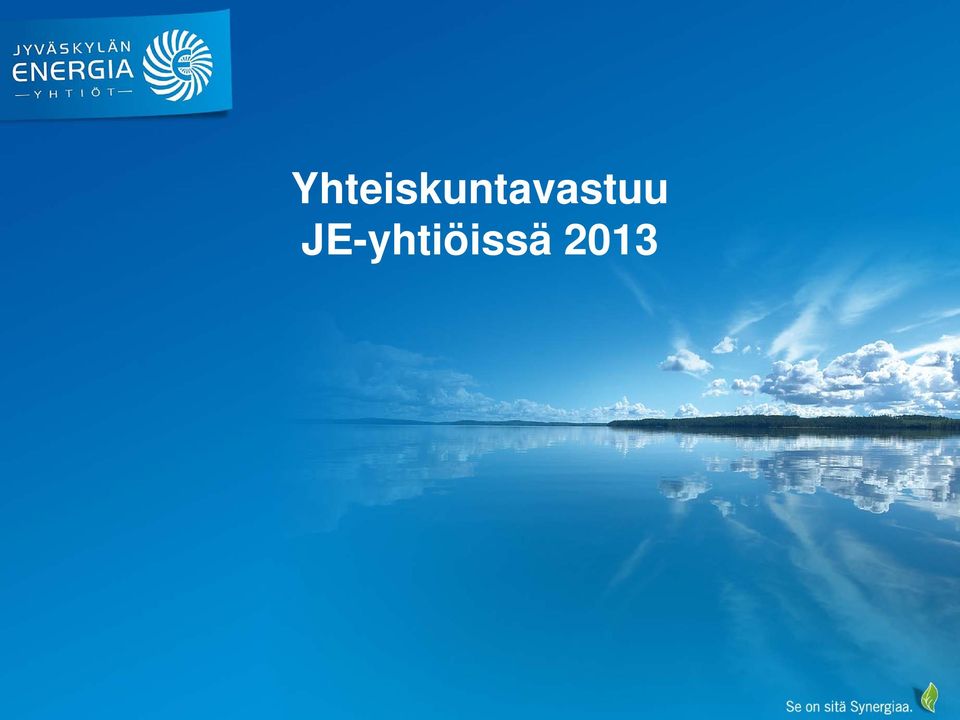 JYVÄSKYLÄN
ENERGIA
—YHTIÖT—

Yhteiskuntavastuu
JE-yhtiöissä 2013

Se on sitä Synergiaa.